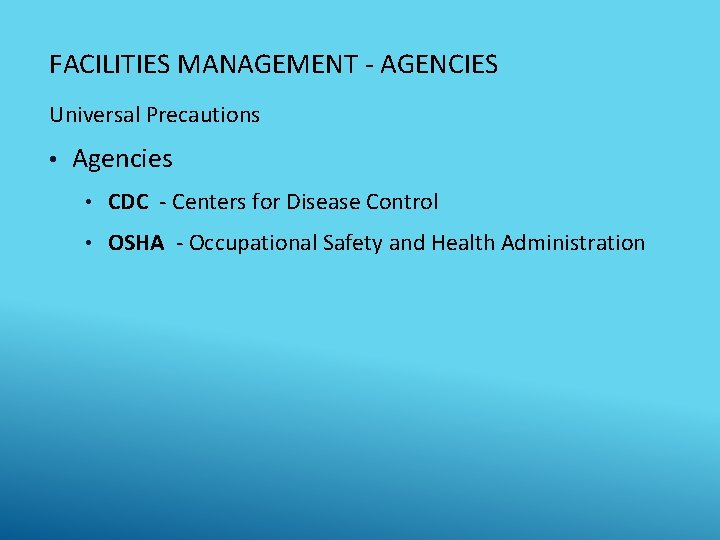 FACILITIES MANAGEMENT - AGENCIES

Universal Precautions

• Agencies

• CDC - Centers for Disease Control

• OSHA - Occupational Safety and Health Administration